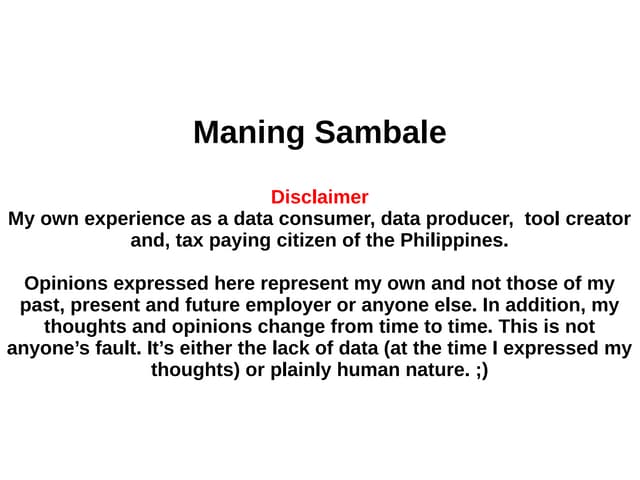 Maning Sambale

Disclaimer
My own experience as a data consumer, data producer, tool creator and, tax paying citizen of the Philippines.

Opinions expressed here represent my own and not those of my past, present and future employer or anyone else. In addition, my thoughts and opinions change from time to time. This is not anyone’s fault. It’s either the lack of data (at the time I expressed my thoughts) or plainly human nature. ;)